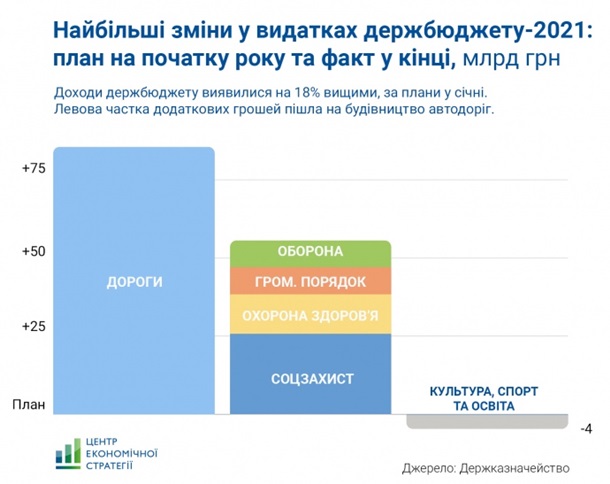 Найбільші зміни у видатках держбюджету-2021: план на початку року та факт у кінці, млрд грн

Доходи держбюджету виявилися на 18% вищими, за плани у січні. Левова частка додаткових грошей пішла на будівництво автодоріг.

+75
+50
+25
План

ДОРОГИ

ОБОРОНА
ГРОМ. ПОРЯДОК
ОХОРОНА ЗДОРОВ'Я
СОЦЗАХИСТ

КУЛЬТУРА, СПОРТ ТА ОСВІТА

-4

ЦЕНТР ЕКОНОМІЧНОЇ СТРАТЕГІЇ

Джерело: Держказначейство